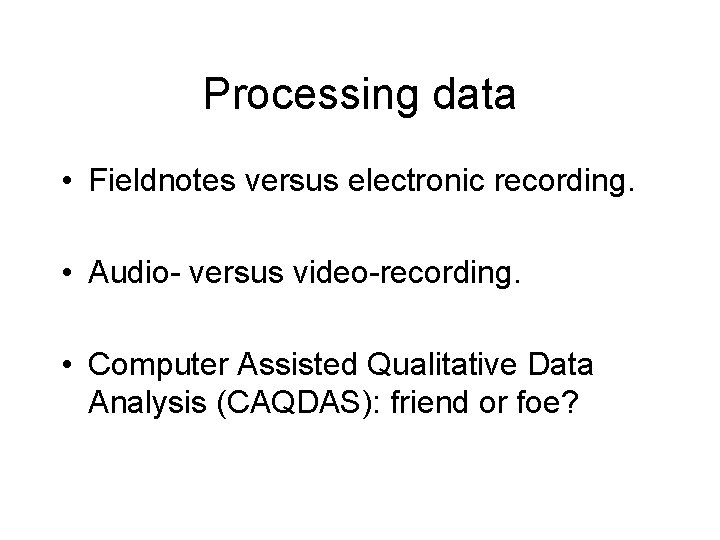 Processing data

• Fieldnotes versus electronic recording.

• Audio- versus video-recording.

• Computer Assisted Qualitative Data Analysis (CAQDAS): friend or foe?